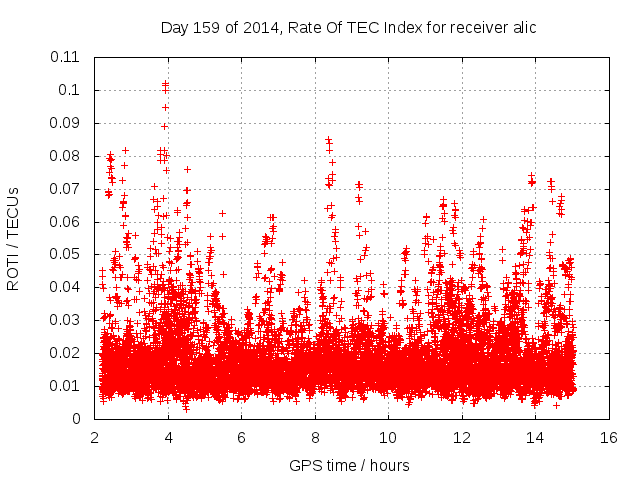 Day 159 of 2014, Rate Of TEC Index for receiver alic

ROTI / TECUs

0.11
0.1
0.09
0.08
0.07
0.06
0.05
0.04
0.03
0.02
0.01
0

2
4
6
8
10
12
14
16

GPS time / hours